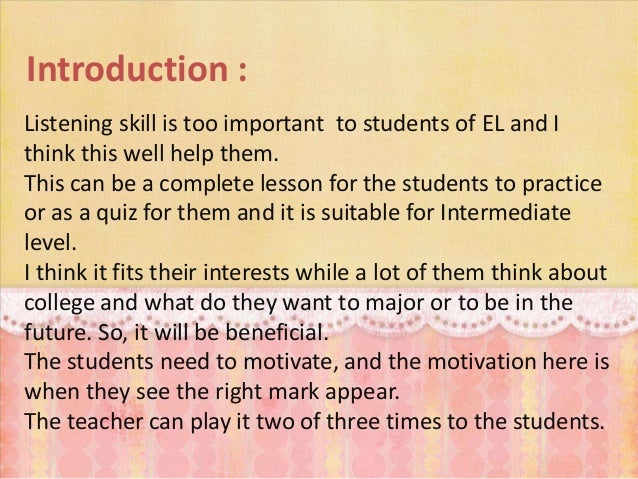 Introduction :

Listening skill is too important to students of EL and I think this well help them.
This can be a complete lesson for the students to practice or as a quiz for them and it is suitable for Intermediate level.
I think it fits their interests while a lot of them think about college and what do they want to major or to be in the future. So, it will be beneficial.
The students need to motivate, and the motivation here is when they see the right mark appear.
The teacher can play it two of three times to the students.